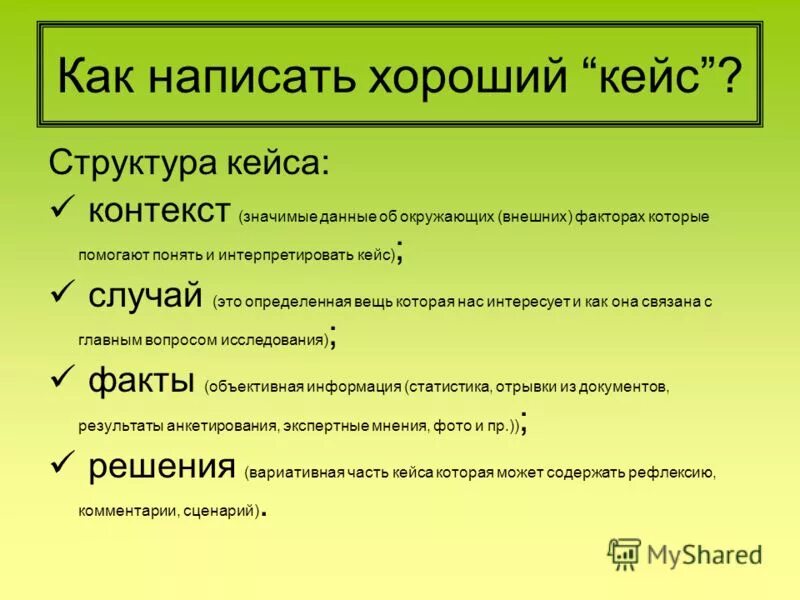 Как написать хороший “кейс”?

Структура кейса:

✓ контекст (значимые данные об окружающих (внешних) факторах которые помогают понять и интерпретировать кейс);

✓ случай (это определенная вещь которая нас интересует и как она связана с главным вопросом исследования);

✓ факты (объективная информация (статистика, отрывки из документов, результаты анкетирования, экспертные мнения, фото и пр.));

✓ решения (вариативная часть кейса которая может содержать рефлексию, комментарии, сценарий).

MyShared